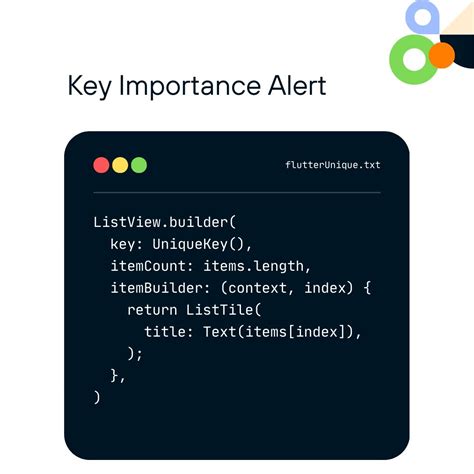 Key Importance Alert

flutterUnique.txt

ListView.builder(
  key: UniqueKey(),
  itemCount: items.length,
  itemBuilder: (context, index) {
    return ListTile(
      title: Text(items[index]),
    );
  },
)